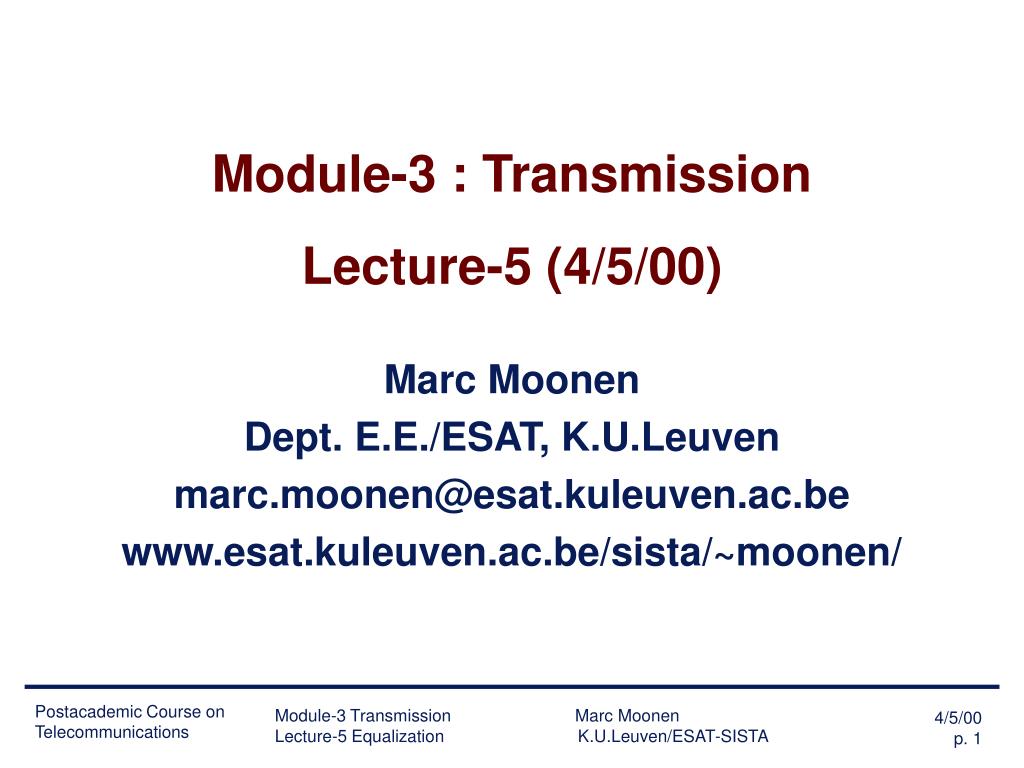 Module-3 : Transmission

Lecture-5 (4/5/00)

Marc Moonen
Dept. E.E./ESAT, K.U.Leuven
marc.moonen@esat.kuleuven.ac.be
www.esat.kuleuven.ac.be/sista/~moonen/

Postacademic Course on Telecommunications

Module-3 Transmission
Lecture-5 Equalization

Marc Moonen
K.U.Leuven/ESAT-SISTA

4/5/00
p. 1